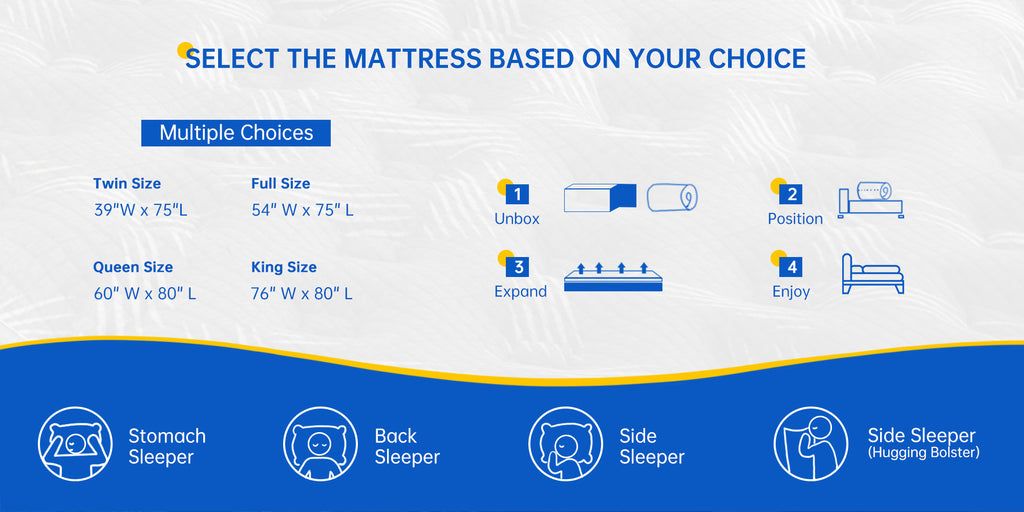 SELECT THE MATTRESS BASED ON YOUR CHOICE

Multiple Choices

Twin Size
39"W x 75"L

Full Size
54" W x 75" L

Queen Size
60" W x 80" L

King Size
76" W x 80" L

1
Unbox

2
Position

3
Expand

4
Enjoy

Stomach Sleeper

Back Sleeper

Side Sleeper

Side Sleeper (Hugging Bolster)